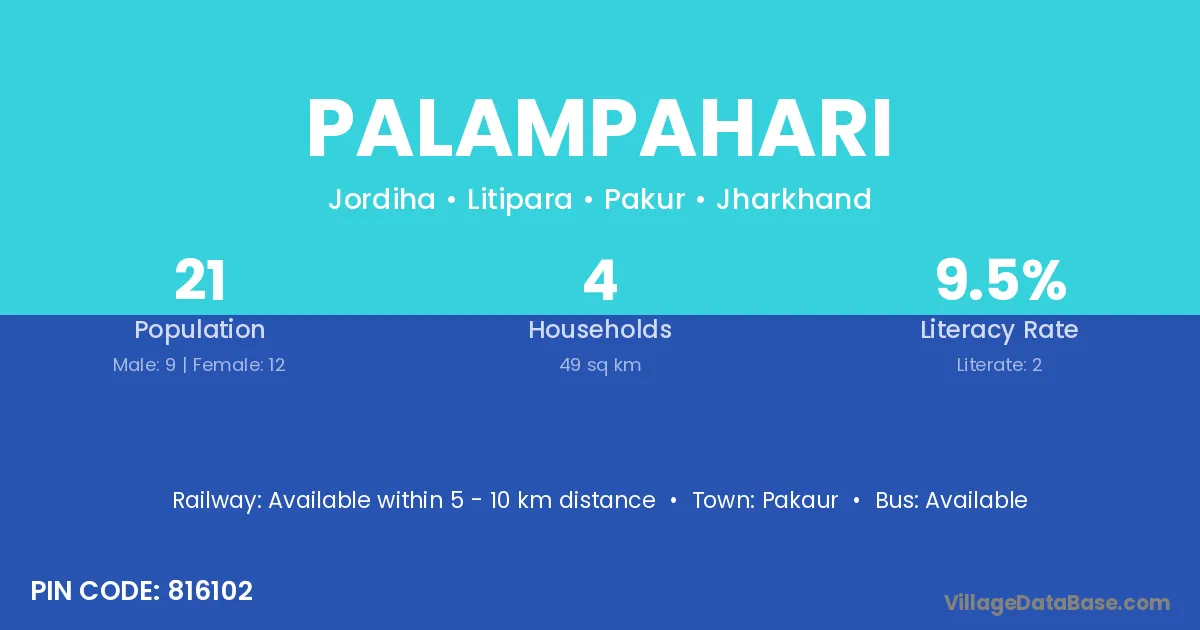 PALAMPAHARI

Jordiha • Litipara • Pakur • Jharkhand

21
Population
Male: 9 | Female: 12

4
Households
49 sq km

9.5%
Literacy Rate
Literate: 2

Railway: Available within 5 - 10 km distance • Town: Pakaur • Bus: Available

PIN CODE: 816102

VillageDataBase.com